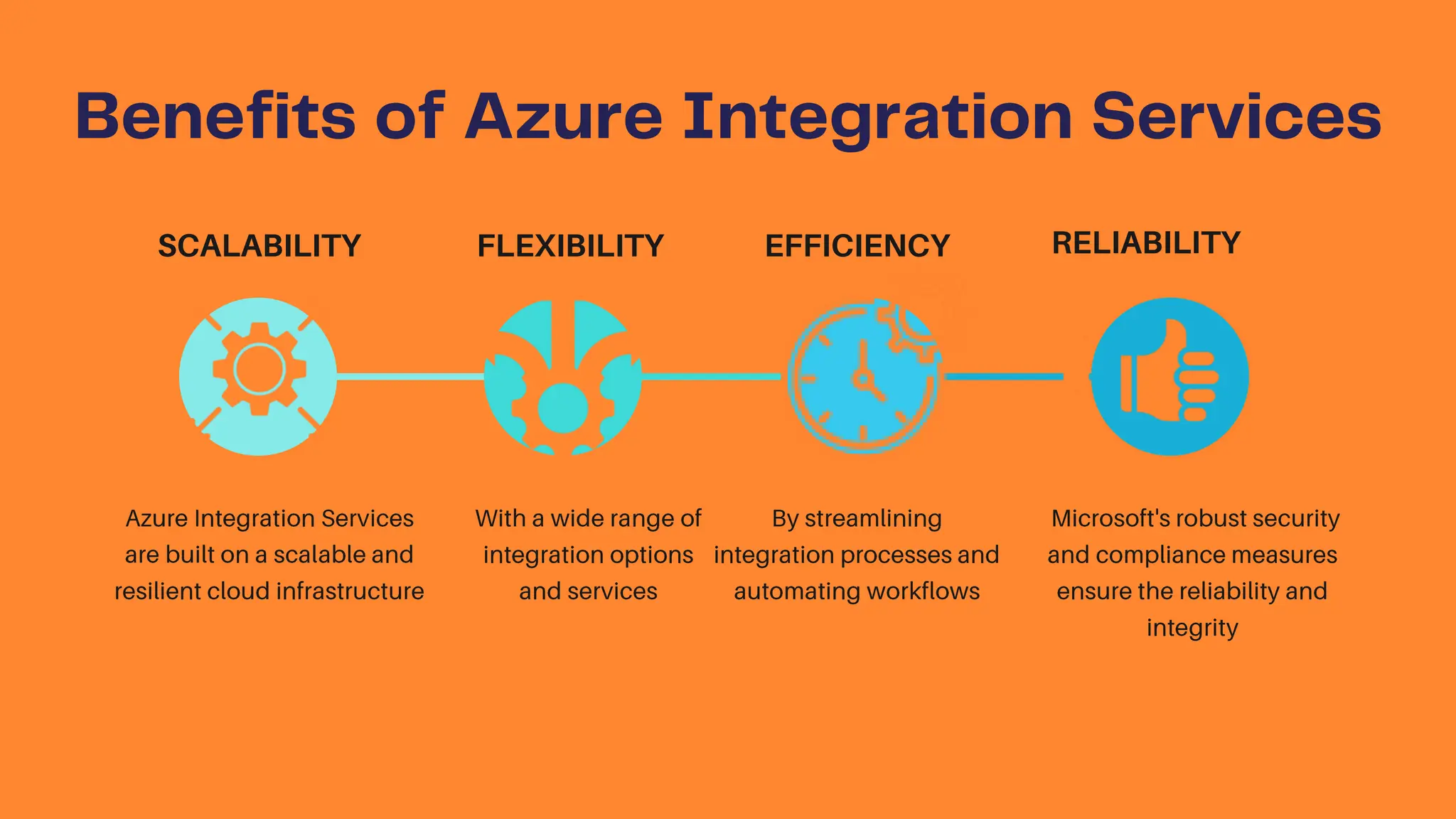 Benefits of Azure Integration Services

SCALABILITY

Azure Integration Services are built on a scalable and resilient cloud infrastructure

FLEXIBILITY

With a wide range of integration options and services

EFFICIENCY

By streamlining integration processes and automating workflows

RELIABILITY

Microsoft's robust security and compliance measures ensure the reliability and integrity